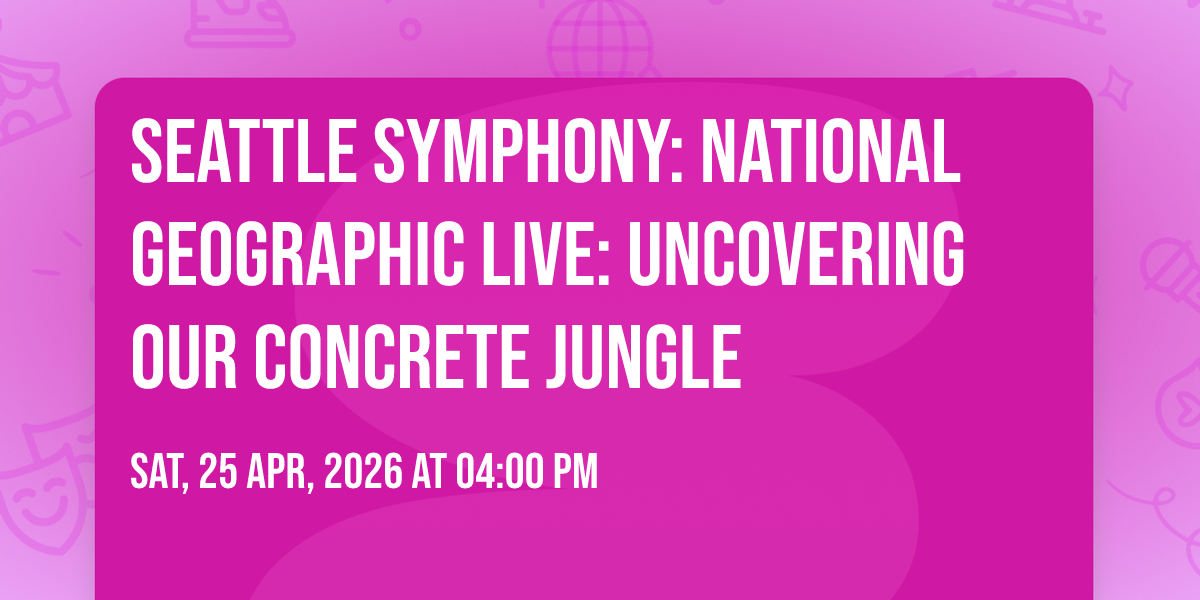 SEATTLE SYMPHONY: NATIONAL GEOGRAPHIC LIVE: UNCOVERING OUR CONCRETE JUNGLE

SAT, 25 APR, 2026 AT 04:00 PM